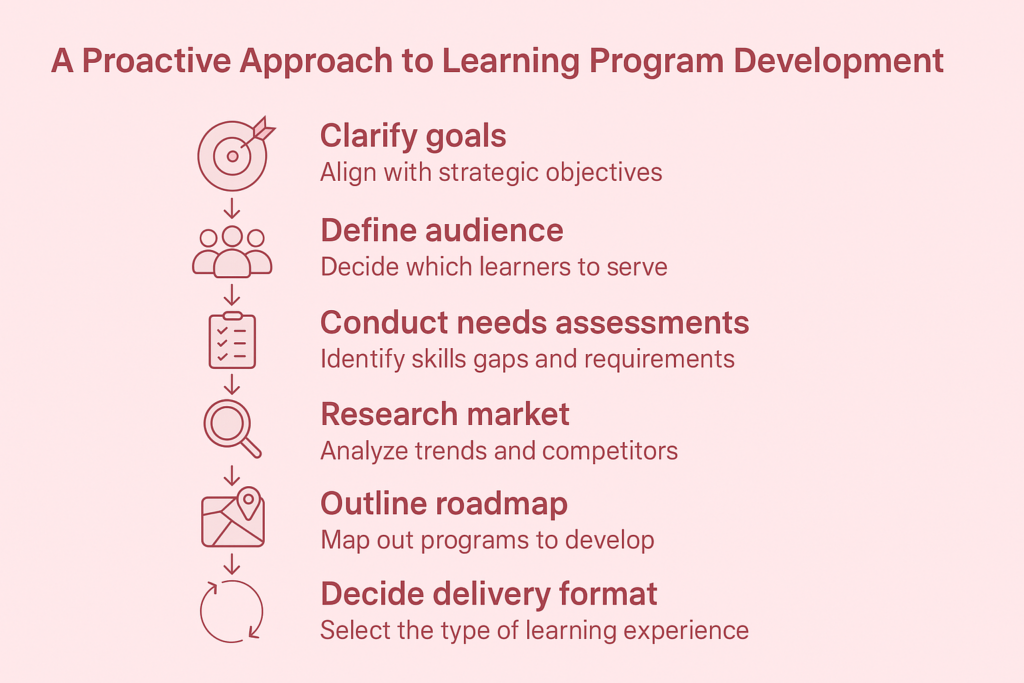 A Proactive Approach to Learning Program Development

Clarify goals
Align with strategic objectives

Define audience
Decide which learners to serve

Conduct needs assessments
Identify skills gaps and requirements

Research market
Analyze trends and competitors

Outline roadmap
Map out programs to develop

Decide delivery format
Select the type of learning experience